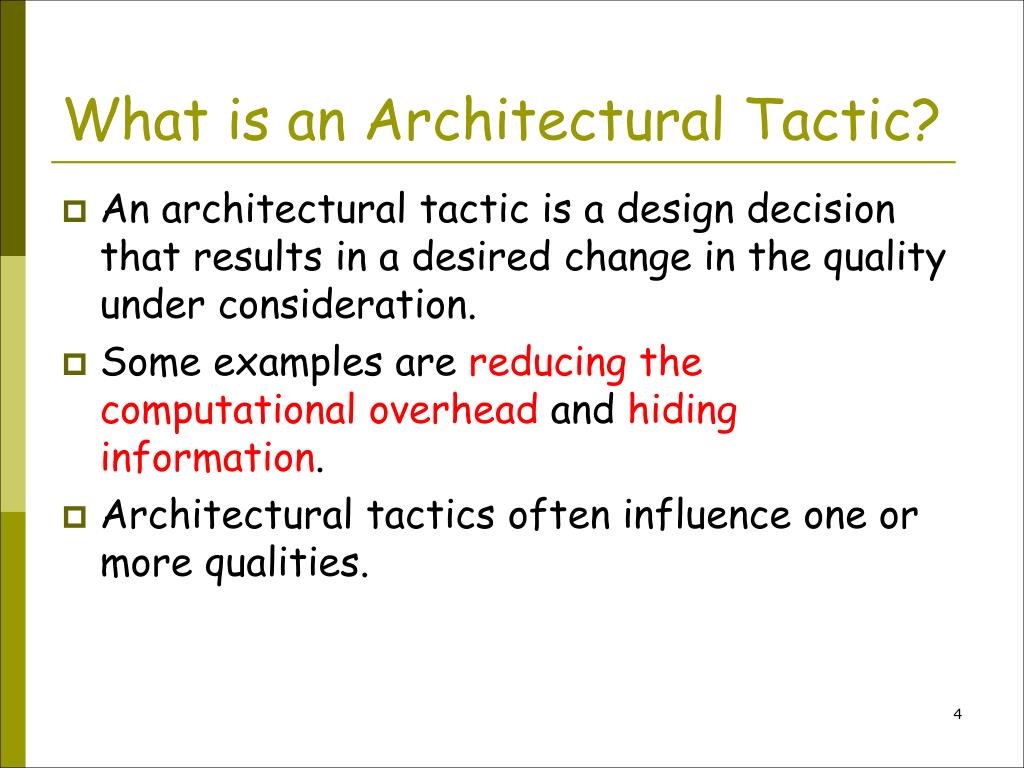 What is an Architectural Tactic?

An architectural tactic is a design decision that results in a desired change in the quality under consideration.

Some examples are reducing the computational overhead and hiding information.

Architectural tactics often influence one or more qualities.

4